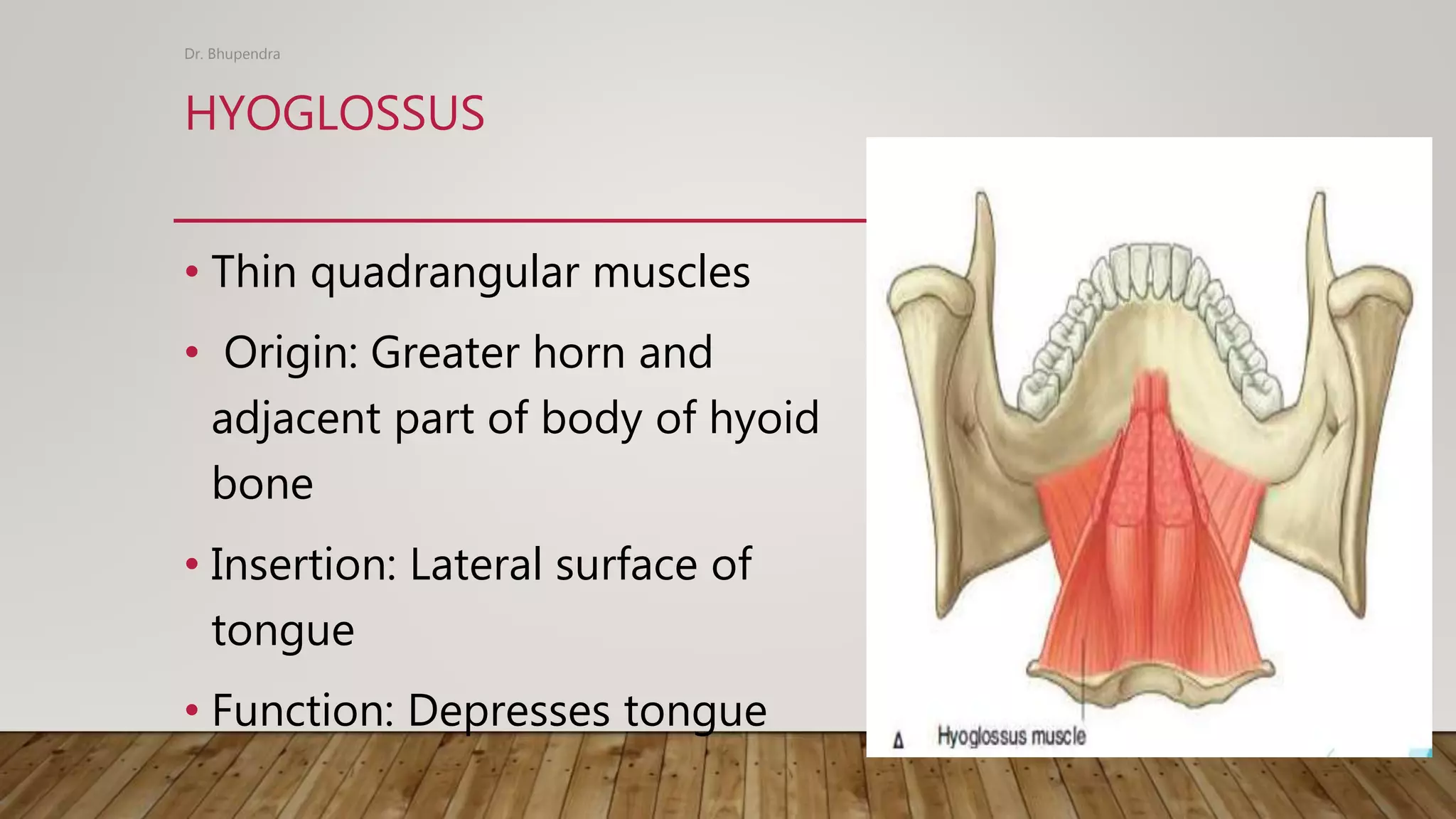 Dr. Bhupendra

HYOGLOSSUS

• Thin quadrangular muscles

• Origin: Greater horn and adjacent part of body of hyoid bone

• Insertion: Lateral surface of tongue

• Function: Depresses tongue

A Hyoglossus muscle